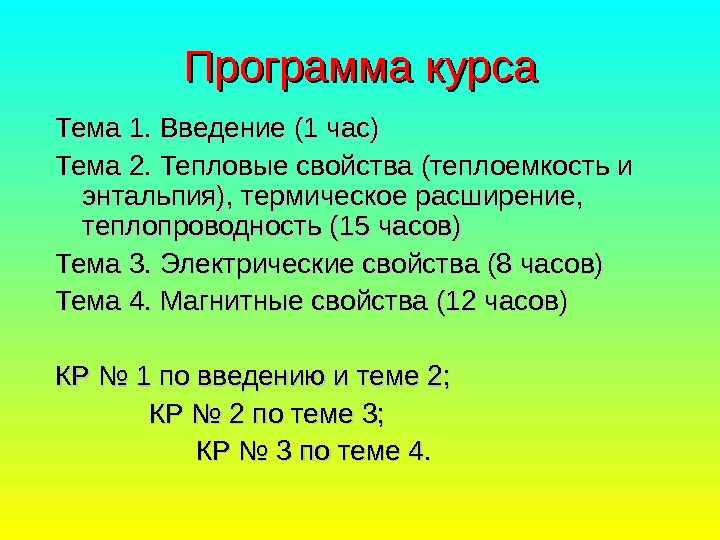 Программа курса

Тема 1. Введение (1 час)

Тема 2. Тепловые свойства (теплоемкость и энтальпия), термическое расширение, теплопроводность (15 часов)

Тема 3. Электрические свойства (8 часов)

Тема 4. Магнитные свойства (12 часов)

КР № 1 по введению и теме 2;

КР № 2 по теме 3;

КР № 3 по теме 4.